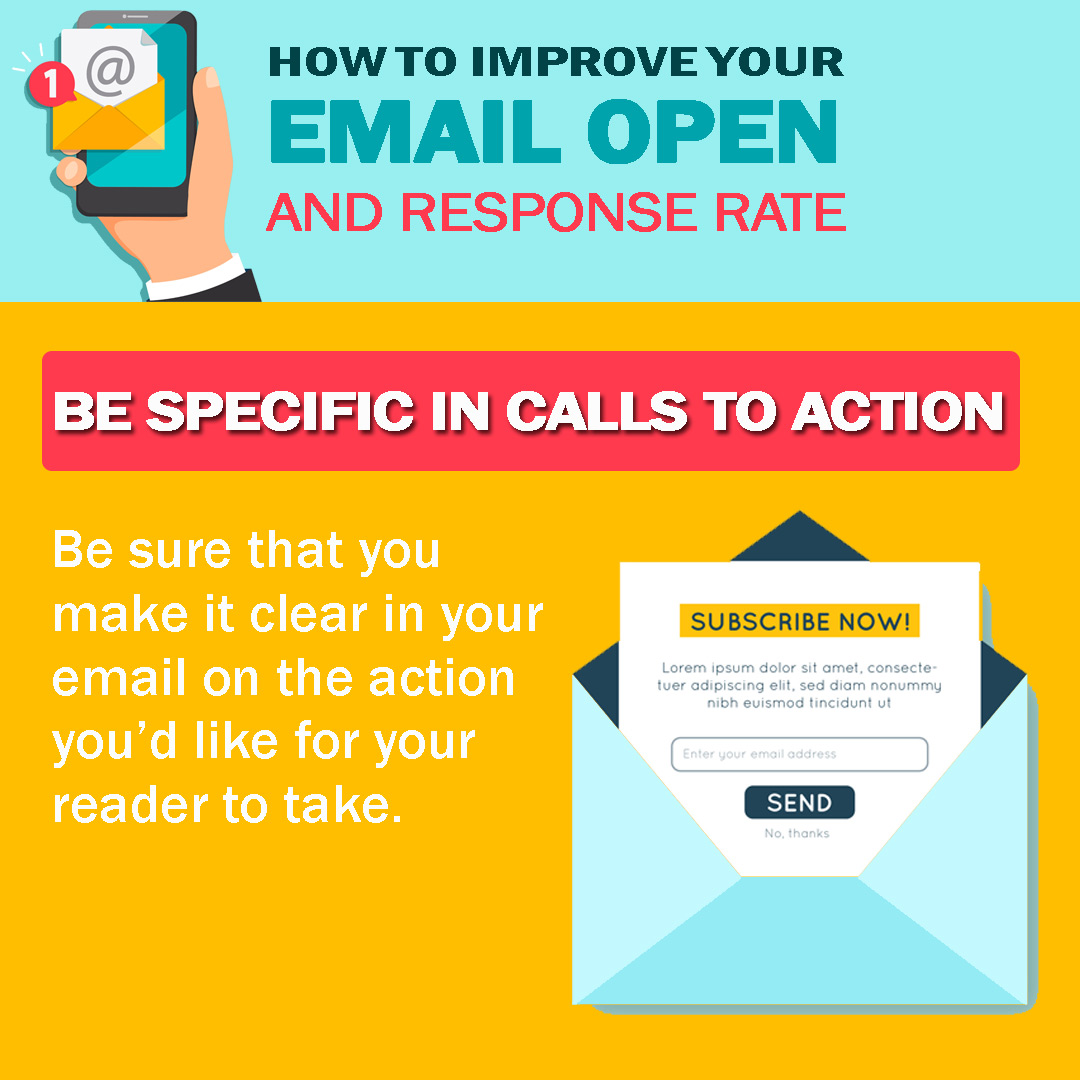 1
@

HOW TO IMPROVE YOUR
EMAIL OPEN
AND RESPONSE RATE

BE SPECIFIC IN CALLS TO ACTION

Be sure that you make it clear in your email on the action you'd like for your reader to take.

SUBSCRIBE NOW!

Lorem ipsum dolor sit amet, consectetuer adipiscing elit, sed diam nonummy nibh euismod tincidunt ut

Enter your email address

SEND

No, thanks